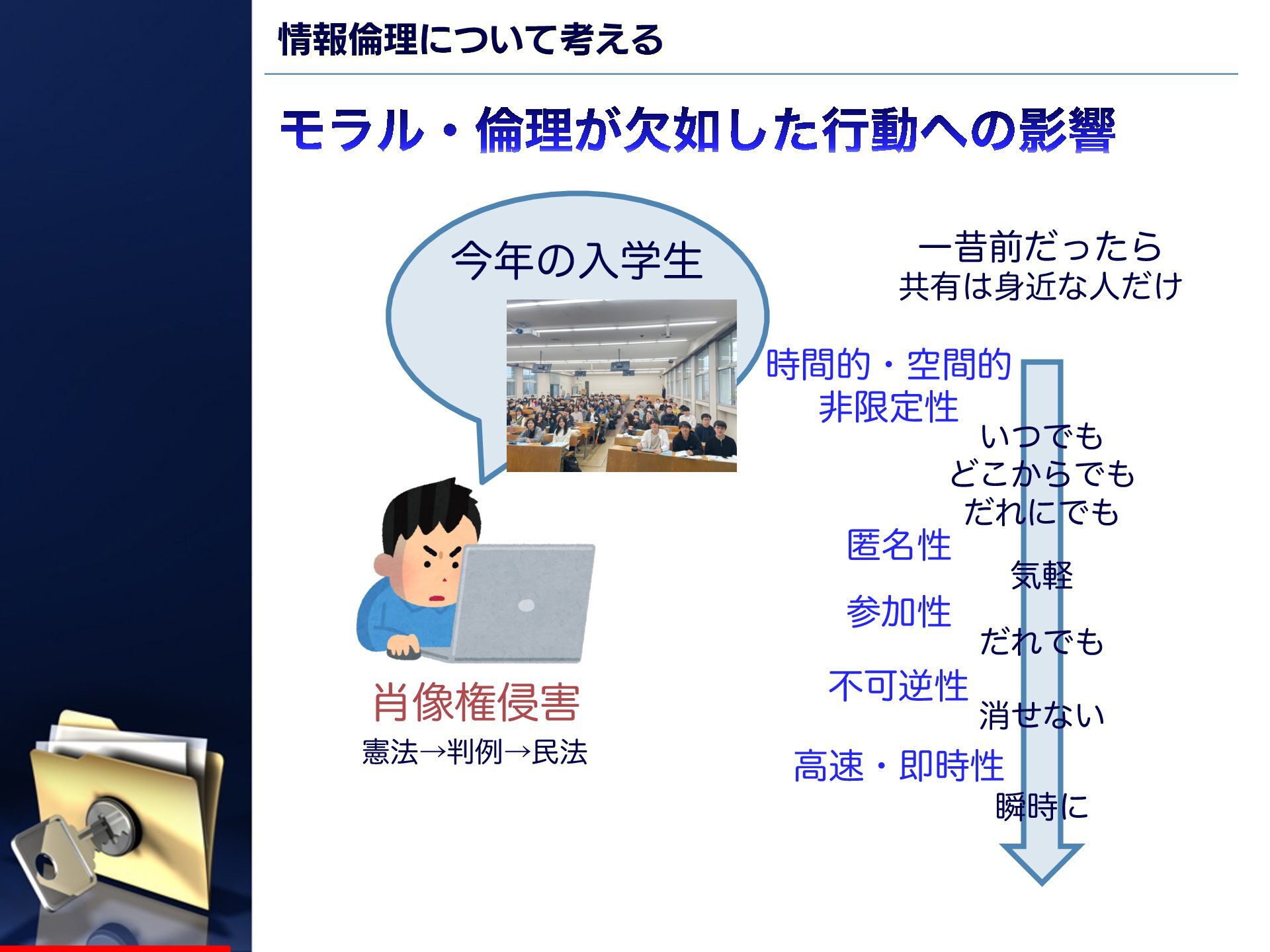 情報倫理について考える

モラル・倫理が欠如した行動への影響

今年の入学生

肖像権侵害
憲法→判例→民法

一昔前だったら
共有は身近な人だけ

時間的・空間的
非限定性

いつでも
どこからでも
だれにでも

匿名性

気軽

参加性

だれでも

不可逆性

消せない

高速・即時性

瞬時に